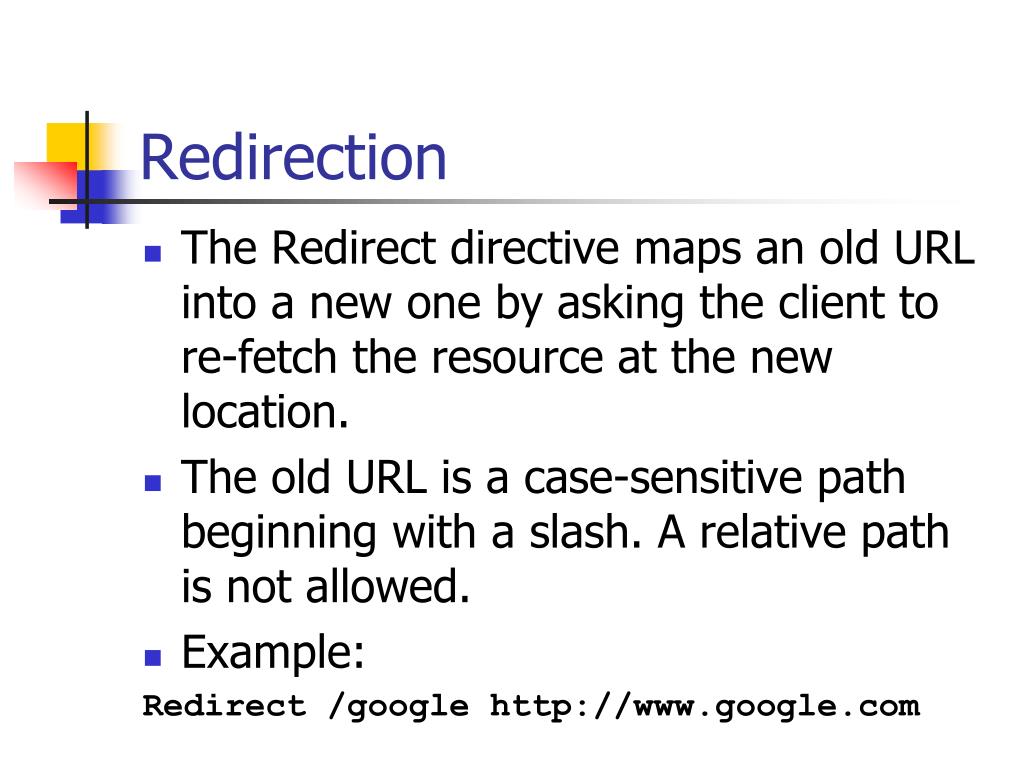 Redirection

- The Redirect directive maps an old URL into a new one by asking the client to re-fetch the resource at the new location.
- The old URL is a case-sensitive path beginning with a slash. A relative path is not allowed.
- Example:

Redirect /google http://www.google.com